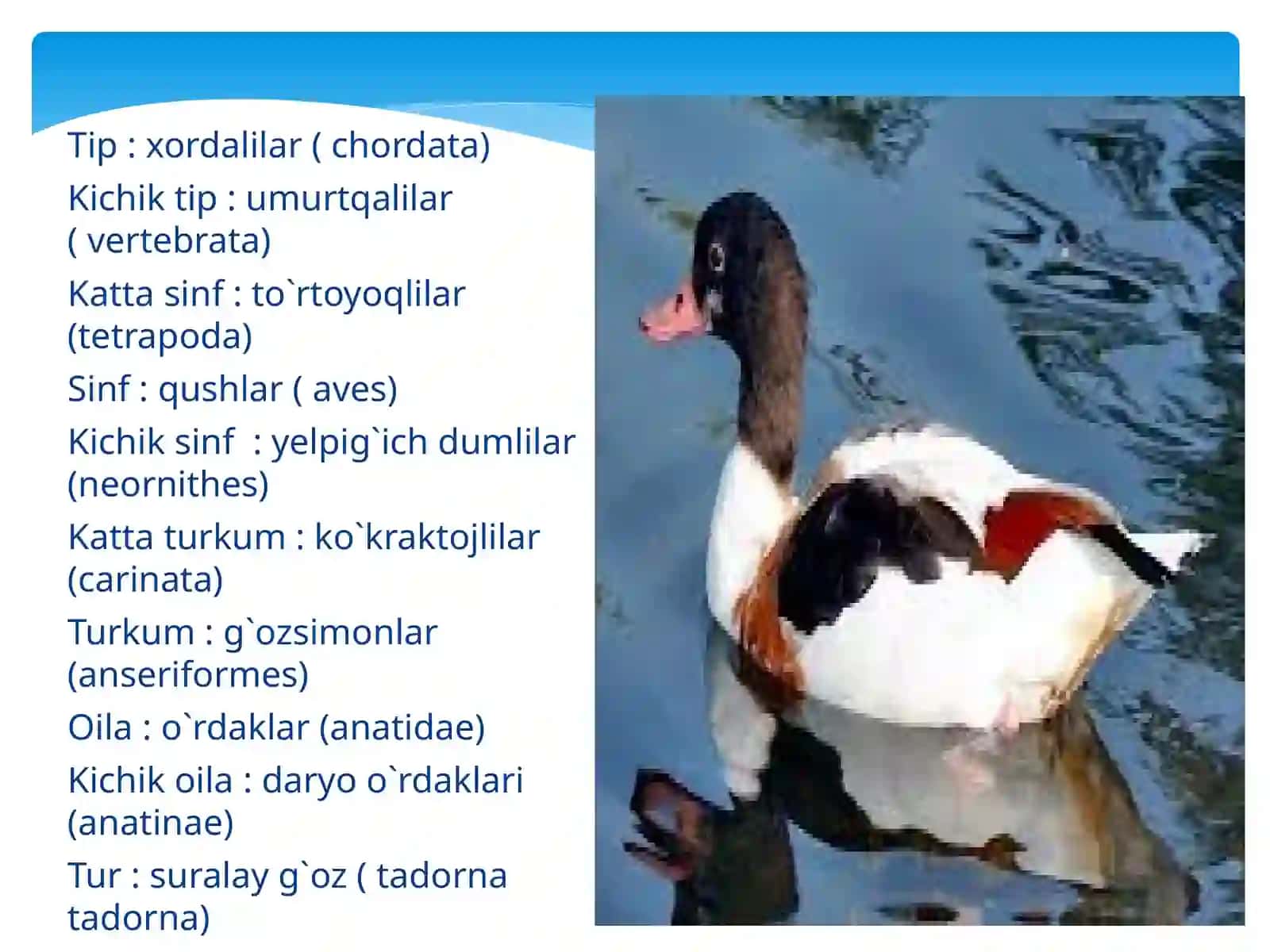 Tip : xordalilar ( chordata)

Kichik tip : umurtqalilar ( vertebrata)

Katta sinf : to`rtoyoqlilar (tetrapoda)

Sinf : qushlar ( aves)

Kichik sinf : yelpig`ich dumlilar (neornithes)

Katta turkum : ko`kraktojlilar (carinata)

Turkum : g`ozsimonlar (anseriformes)

Oila : o`rdaklar (anatidae)

Kichik oila : daryo o`rdaklari (anatinae)

Tur : suralay g`oz ( tadorna tadorna)